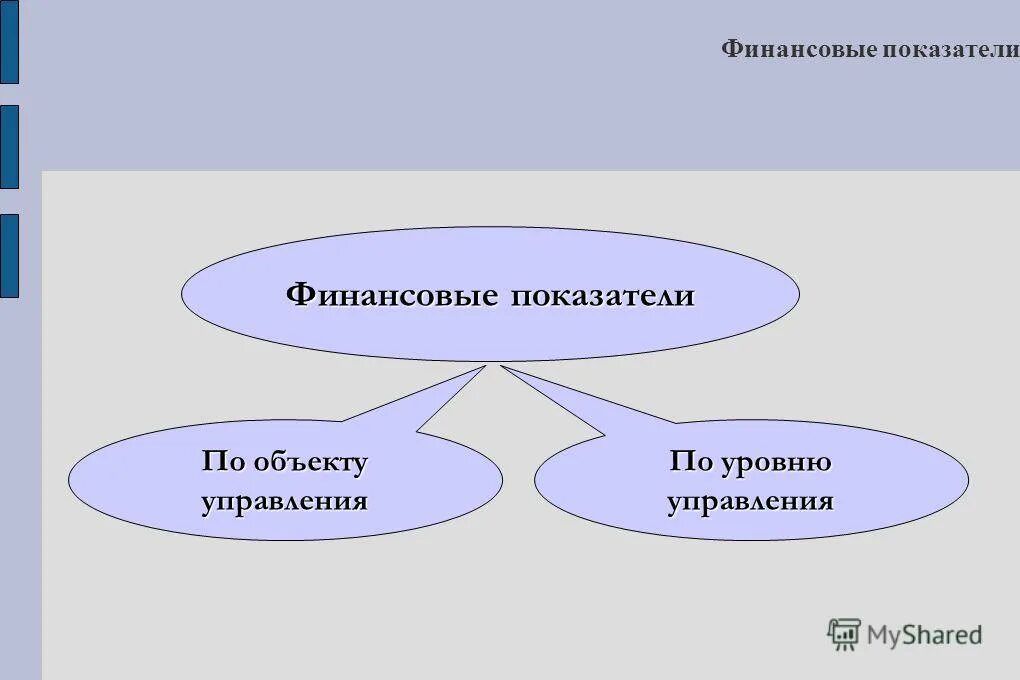 Финансовые показатели

Финансовые показатели

По объекту управления

По уровню управления

MyShared